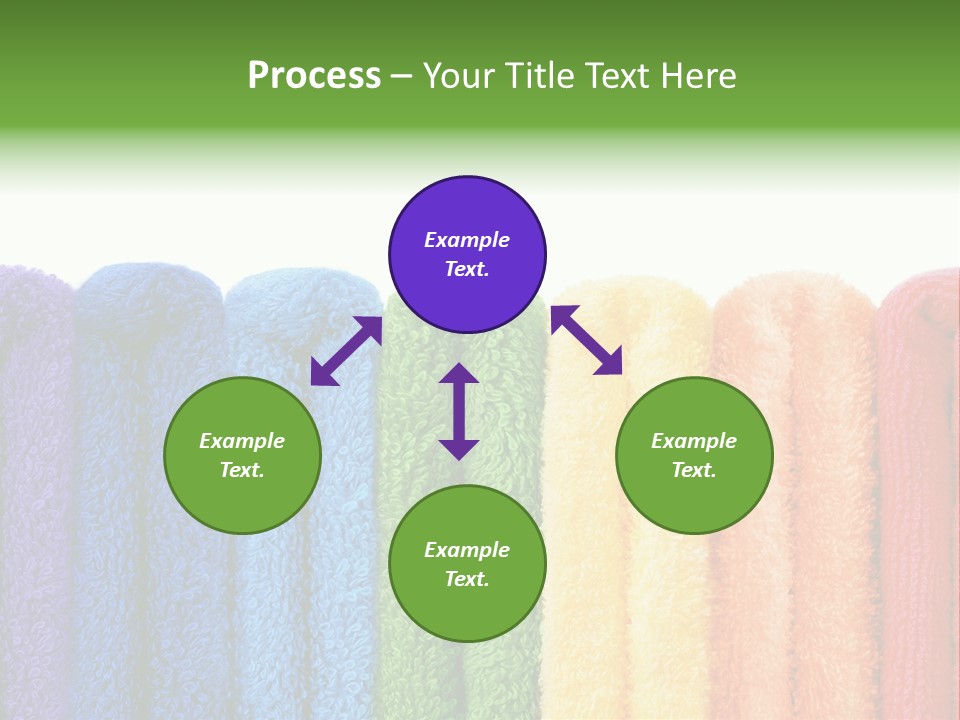 Process – Your Title Text Here

Example Text.

Example Text.

Example Text.

Example Text.